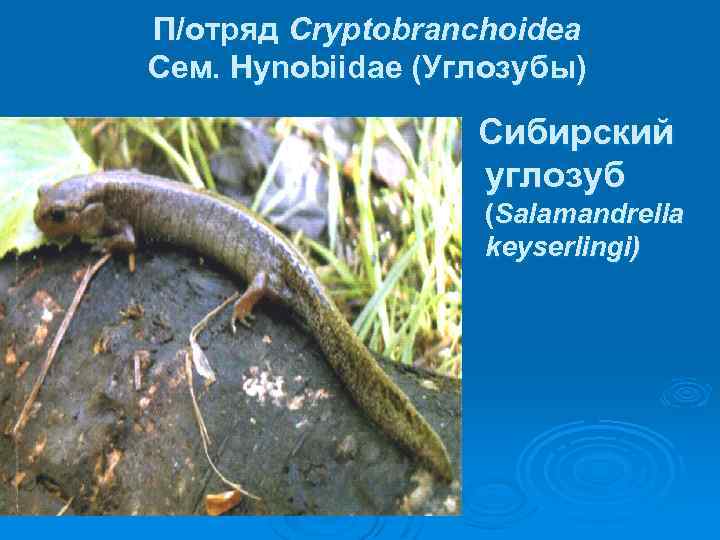 П/отряд Cryptobranchoidea
Сем. Hynobiidae (Углозубы)

Сибирский углозуб (Salamandrella keyserlingi)